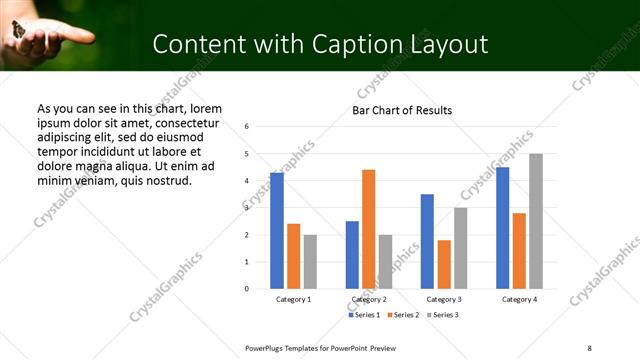 Content with Caption Layout

As you can see in this chart, lorem ipsum dolor sit amet, consectetur adipiscing elit, sed do eiusmod tempor incididunt ut labore et dolore magna aliqua. Ut enim ad minim veniam, quis nostrud.

Bar Chart of Results

6
5
4
3
2
1
0

Category 1
Category 2
Category 3
Category 4

Series 1
Series 2
Series 3

CrystalGraphics

PowerPlugs Templates for PowerPoint Preview
8